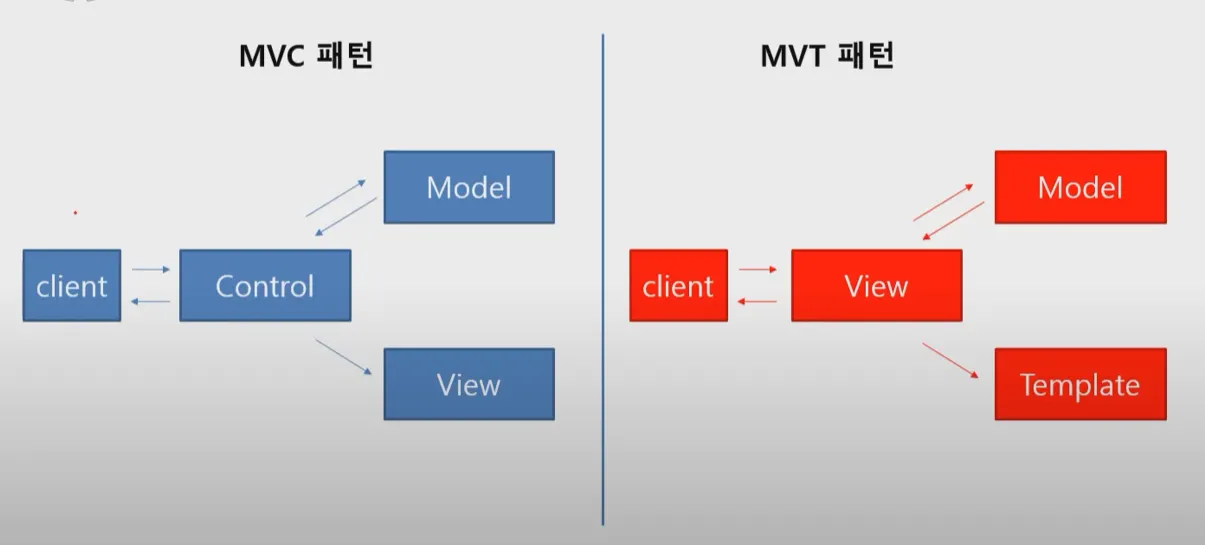 MVC 패턴

Model

client

Control

View

MVT 패턴

Model

client

View

Template